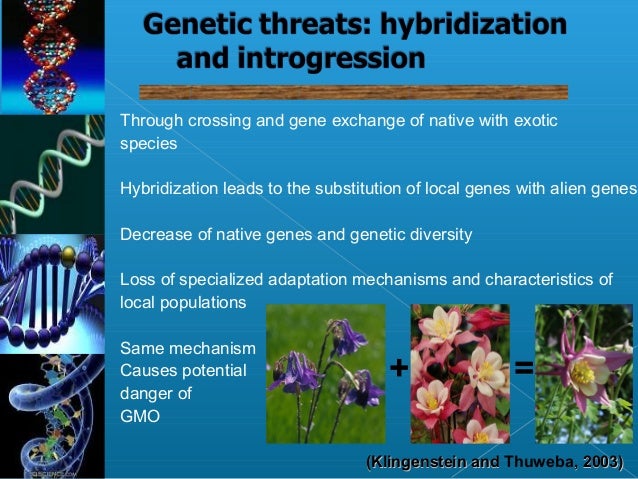 Genetic threats: hybridization and introgression

Through crossing and gene exchange of native with exotic species

Hybridization leads to the substitution of local genes with alien genes

Decrease of native genes and genetic diversity

Loss of specialized adaptation mechanisms and characteristics of local populations

Same mechanism Causes potential danger of GMO

+

=

(Klingenstein and Thuweba, 2003)